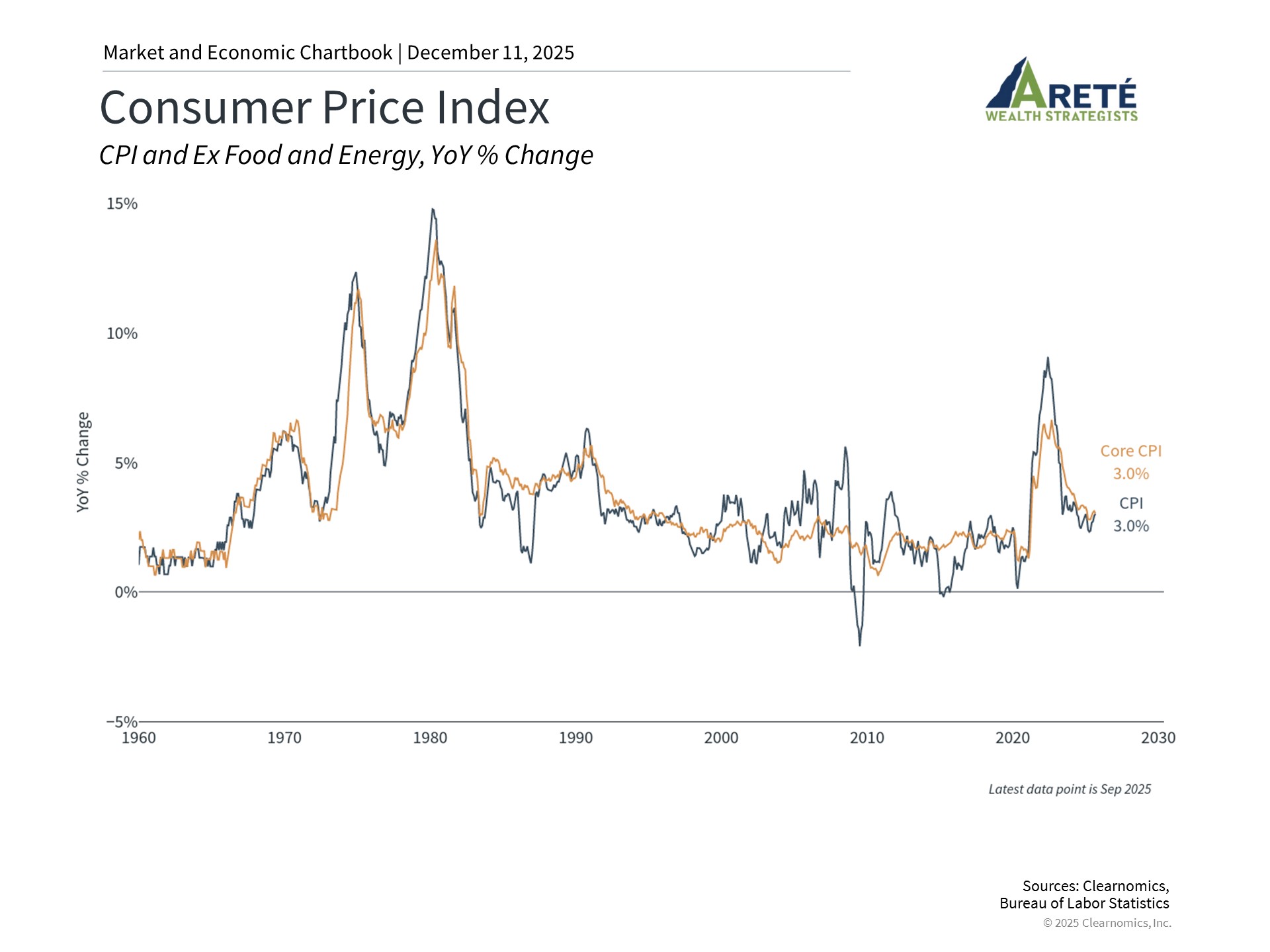 Market and Economic Chartbook | December 11, 2025

ARETÉ
WEALTH STRATEGISTS

Consumer Price Index

CPI and Ex Food and Energy, YoY % Change

YoY % Change

15%
10%
5%
0%
−5%

1960
1970
1980
1990
2000
2010
2020
2030

Core CPI
3.0%

CPI
3.0%

Latest data point is Sep 2025

Sources: Clearnomics, Bureau of Labor Statistics

© 2025 Clearnomics, Inc.